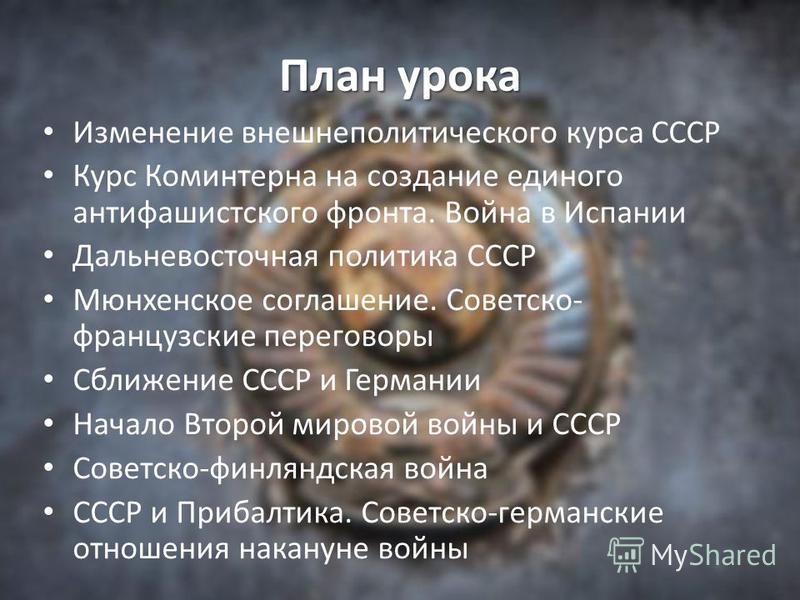 План урока

• Изменение внешнеполитического курса СССР
• Курс Коминтерна на создание единого антифашистского фронта. Война в Испании
• Дальневосточная политика СССР
• Мюнхенское соглашение. Советско-французские переговоры
• Сближение СССР и Германии
• Начало Второй мировой войны и СССР
• Советско-финляндская война
• СССР и Прибалтика. Советско-германские отношения накануне войны

MyShared